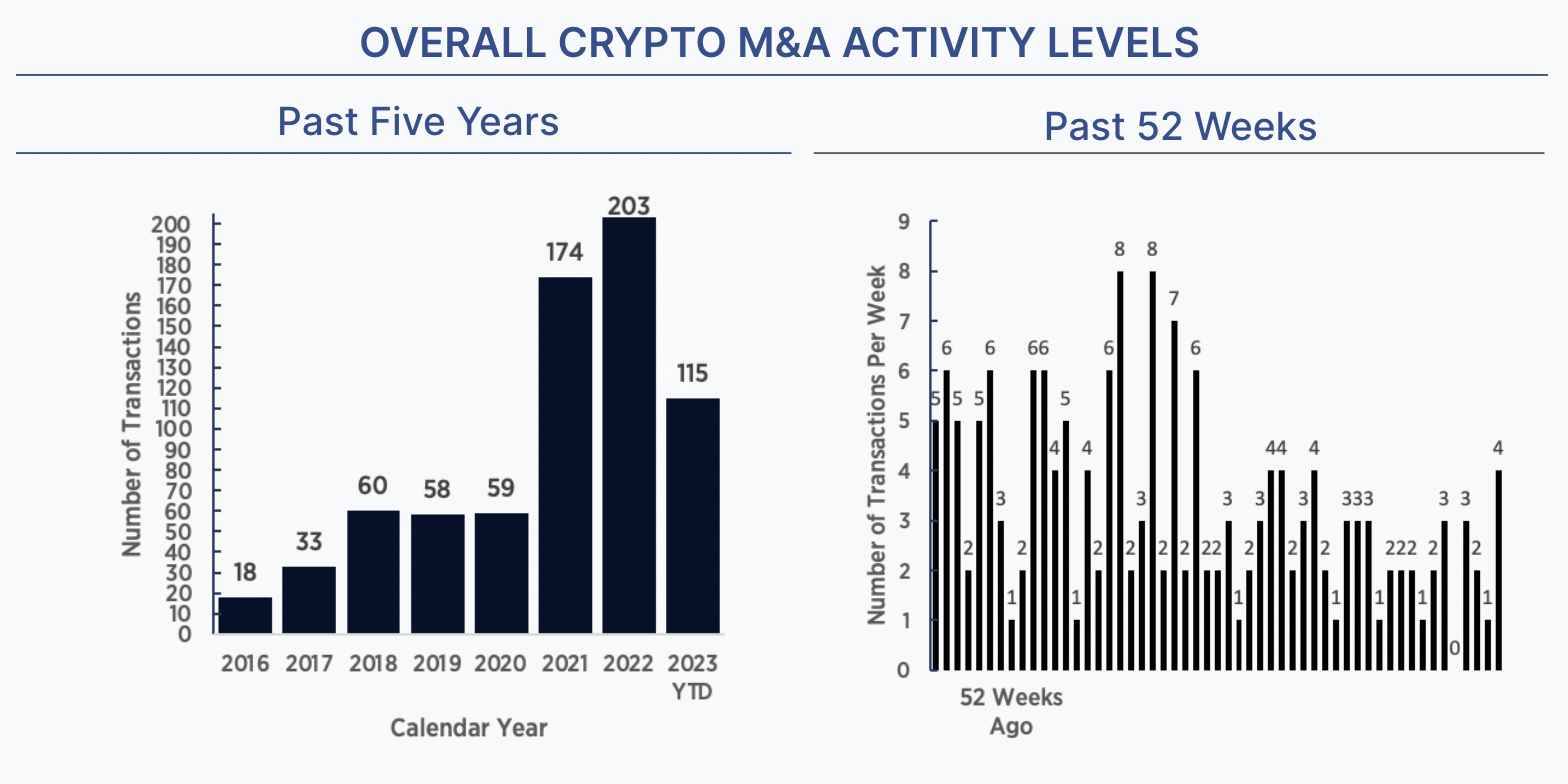 OVERALL CRYPTO M&A ACTIVITY LEVELS

Past Five Years

Number of Transactions

200
190
180
170
160
150
140
130
120
110
100
90
80
70
60
50
40
30
20
10
0

18 33 60 58 59 174 203 115

2016 2017 2018 2019 2020 2021 2022 2023 YTD

Calendar Year

Past 52 Weeks

Number of Transactions Per Week

9
8
7
6
5
4
3
2
1
0

5 6 5 2 5 6 3 1 2 6 6 4 5 1 4 2 6 8 2 3 8 2 7 2 6 2 2 3 1 2 3 4 4 2 3 4 2 1 3 3 3 1 2 2 2 1 2 3 0 3 2 1 4

52 Weeks Ago